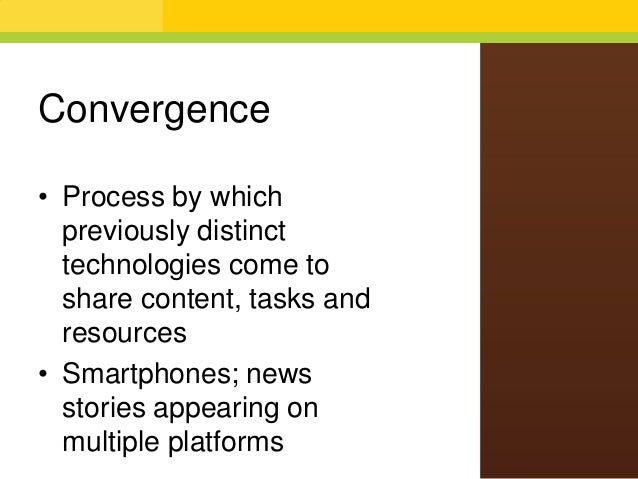 Convergence

• Process by which previously distinct technologies come to share content, tasks and resources
• Smartphones; news stories appearing on multiple platforms